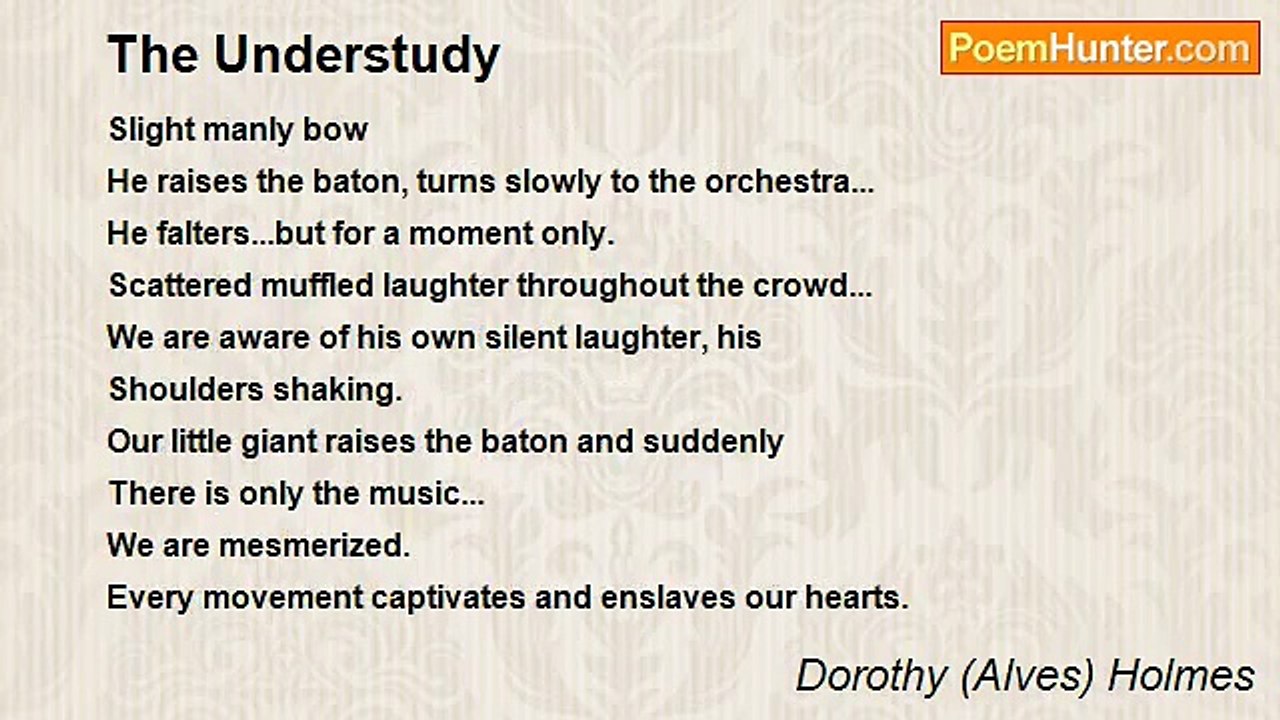 The Understudy

PoemHunter.com

Slight manly bow
He raises the baton, turns slowly to the orchestra...
He falters...but for a moment only.
Scattered muffled laughter throughout the crowd...
We are aware of his own silent laughter, his
Shoulders shaking.
Our little giant raises the baton and suddenly
There is only the music...
We are mesmerized.
Every movement captivates and enslaves our hearts.

Dorothy (Alves) Holmes